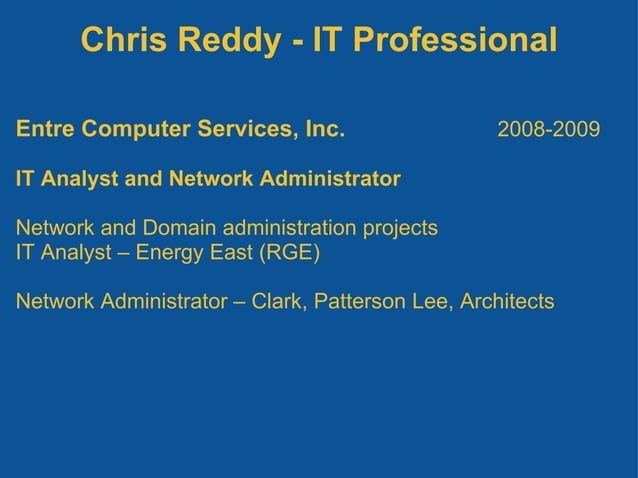 Chris Reddy - IT Professional

Entre Computer Services, Inc. 2008-2009

IT Analyst and Network Administrator

Network and Domain administration projects
IT Analyst – Energy East (RGE)

Network Administrator – Clark, Patterson Lee, Architects